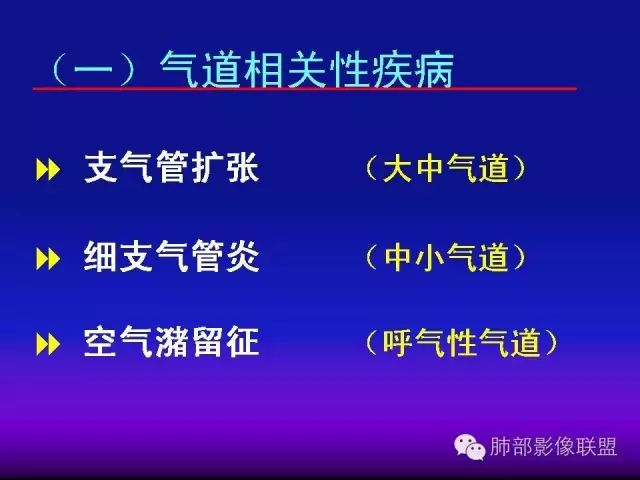 （一）气道相关性疾病

支气管扩张 （大中气道）

细支气管炎 （中小气道）

空气潴留征 （呼气性气道）

肺部影像联盟